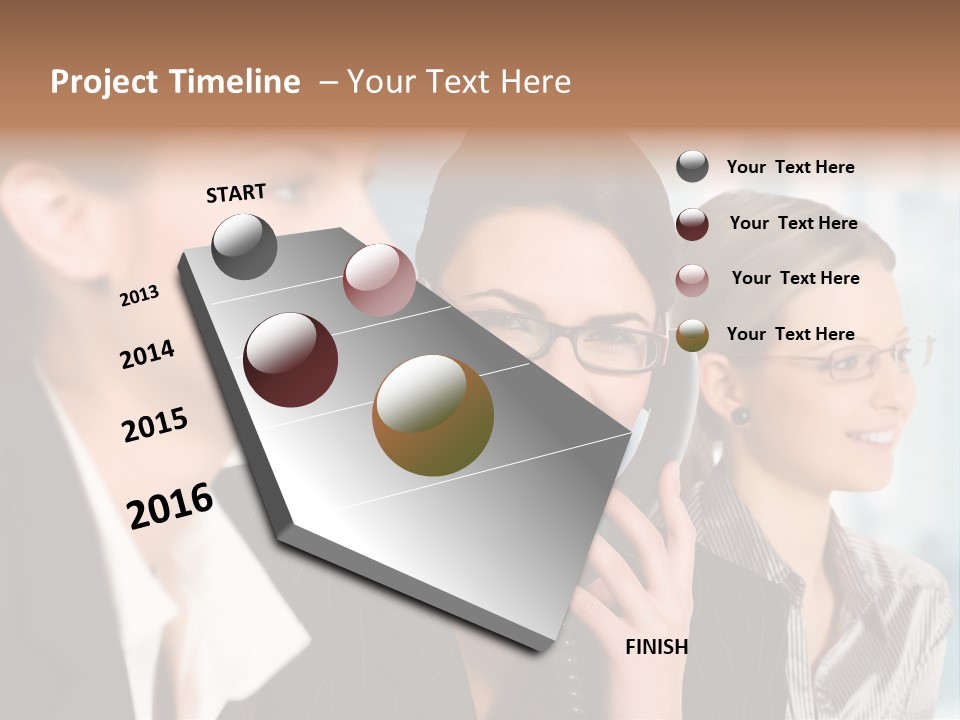 Project Timeline – Your Text Here

START

2013

2014

2015

2016

FINISH

Your Text Here

Your Text Here

Your Text Here

Your Text Here